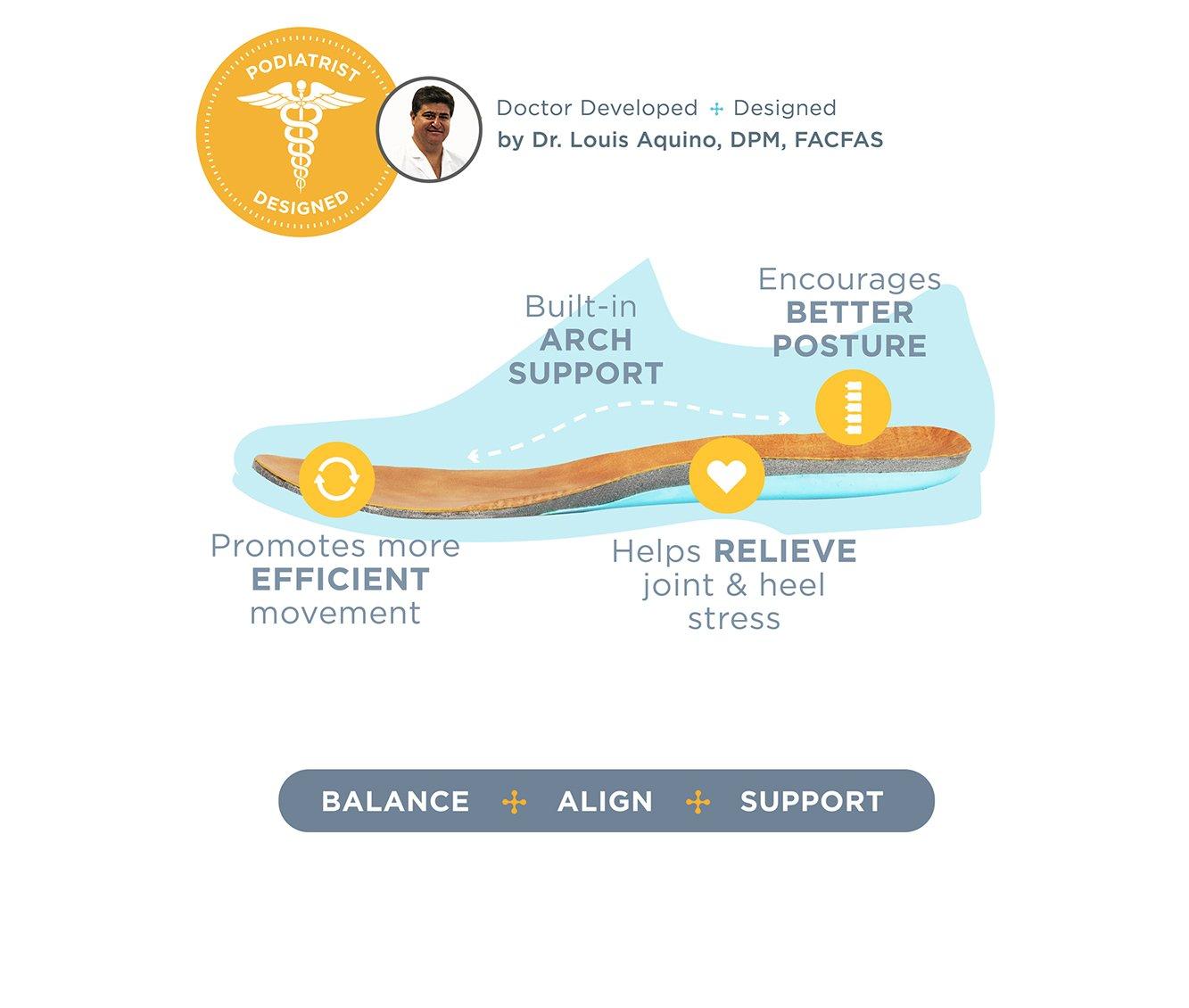 PODIATRIST
DESIGNED

Doctor Developed + Designed
by Dr. Louis Aquino, DPM, FACFAS

Built-in
ARCH
SUPPORT

Encourages
BETTER
POSTURE

Promotes more
EFFICIENT
movement

Helps RELIEVE
joint & heel
stress

BALANCE + ALIGN + SUPPORT